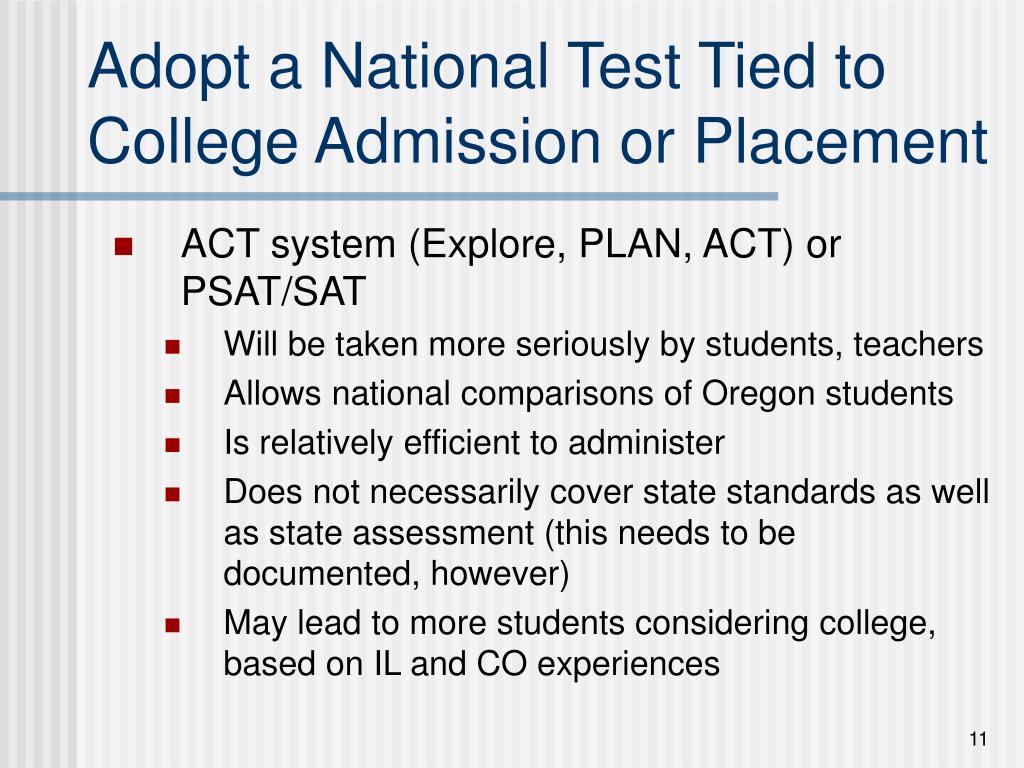 Adopt a National Test Tied to College Admission or Placement

- ACT system (Explore, PLAN, ACT) or PSAT/SAT
  - Will be taken more seriously by students, teachers
  - Allows national comparisons of Oregon students
  - Is relatively efficient to administer
  - Does not necessarily cover state standards as well as state assessment (this needs to be documented, however)
  - May lead to more students considering college, based on IL and CO experiences

11